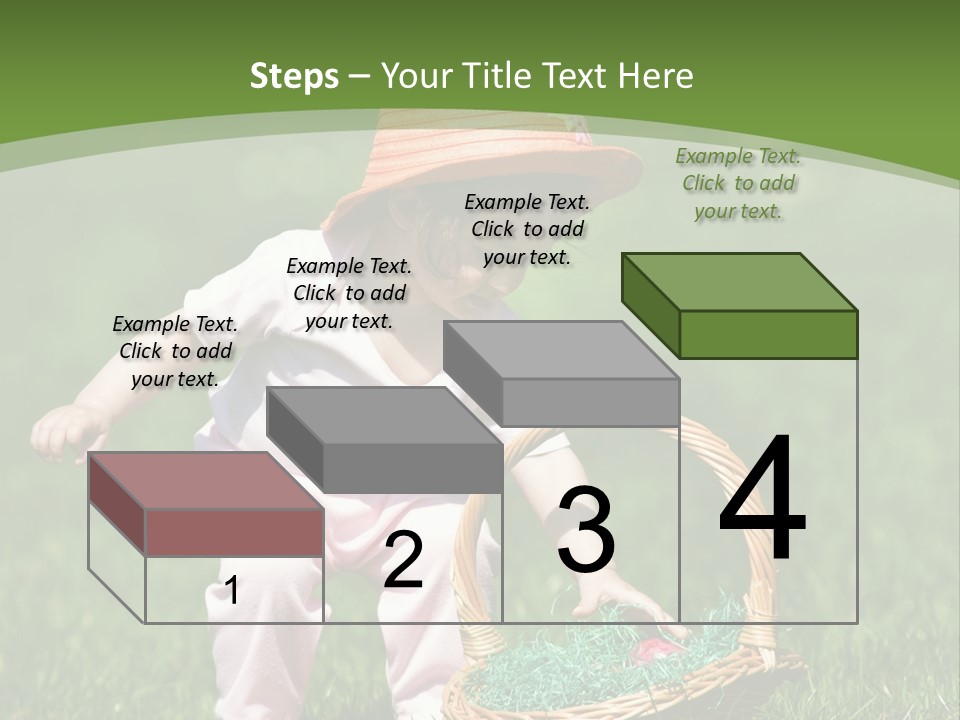 Steps – Your Title Text Here

Example Text. Click to add your text.

Example Text. Click to add your text.

Example Text. Click to add your text.

Example Text. Click to add your text.

1

2

3

4